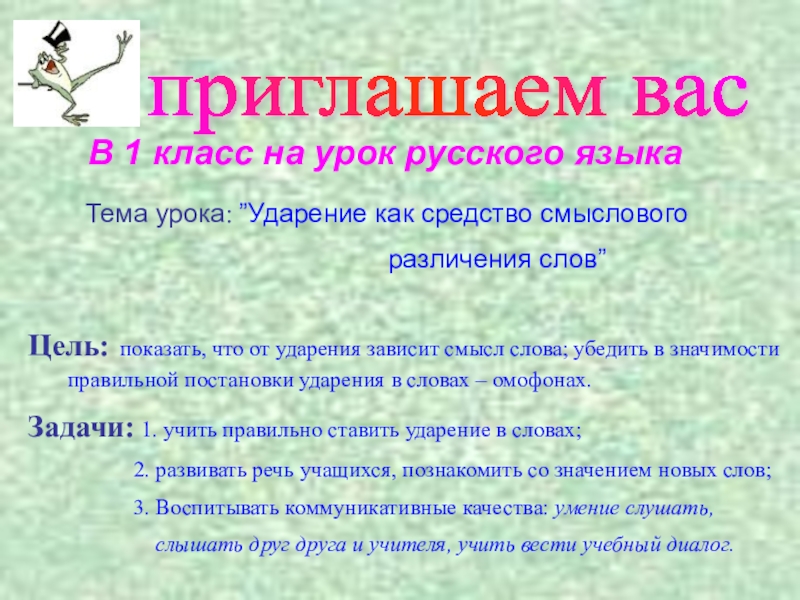 приглашаем вас

В 1 класс на урок русского языка

Тема урока: ”Ударение как средство смыслового различения слов”

Цель: показать, что от ударения зависит смысл слова; убедить в значимости правильной постановки ударения в словах – омофонах.

Задачи: 1. учить правильно ставить ударение в словах;

2. развивать речь учащихся, познакомить со значением новых слов;

3. Воспитывать коммуникативные качества: умение слушать, слышать друг друга и учителя, учить вести учебный диалог.